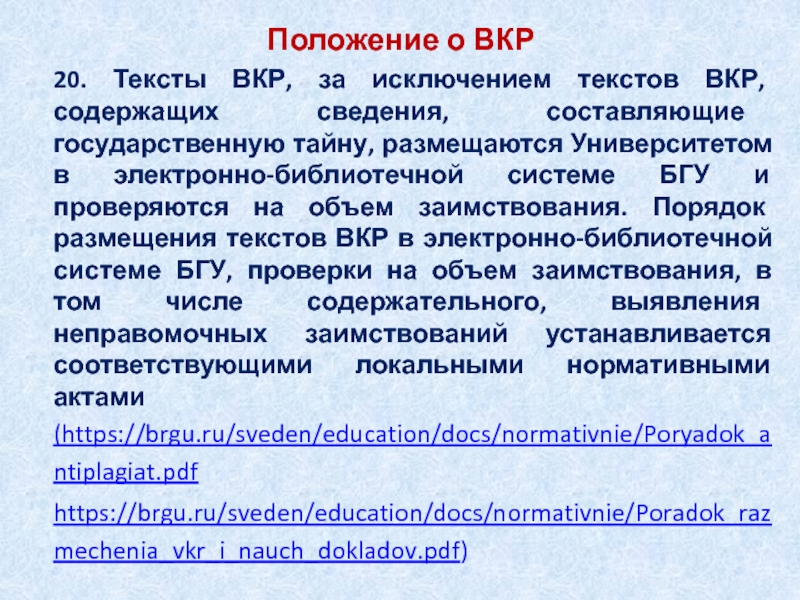 Положение о ВКР

20. Тексты ВКР, за исключением текстов ВКР, содержащих сведения, составляющие государственную тайну, размещаются Университетом в электронно-библиотечной системе БГУ и проверяются на объем заимствования. Порядок размещения текстов ВКР в электронно-библиотечной системе БГУ, проверки на объем заимствования, в том числе содержательного, выявления неправомочных заимствований устанавливается соответствующими локальными нормативными актами

(https://brgu.ru/sveden/education/docs/normativnie/Poryadok_antiplagiat.pdf

https://brgu.ru/sveden/education/docs/normativnie/Poradok_razmechenia_vkr_i_nauch_dokladov.pdf)